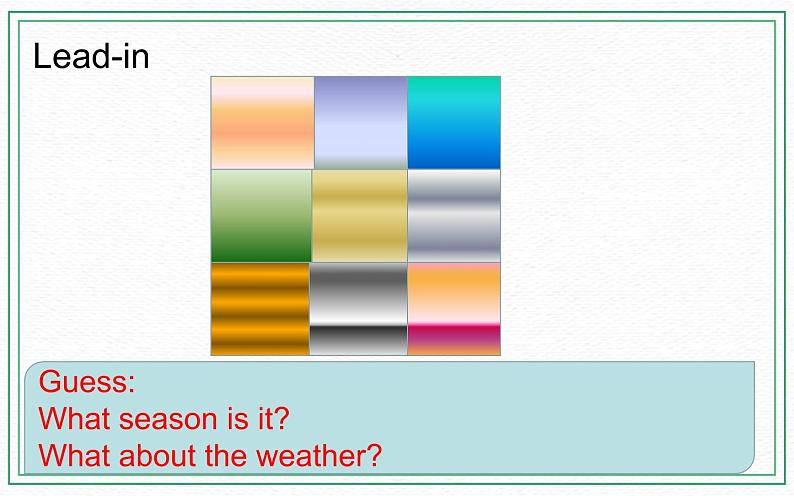 Lead-in

Guess:
What season is it?
What about the weather?